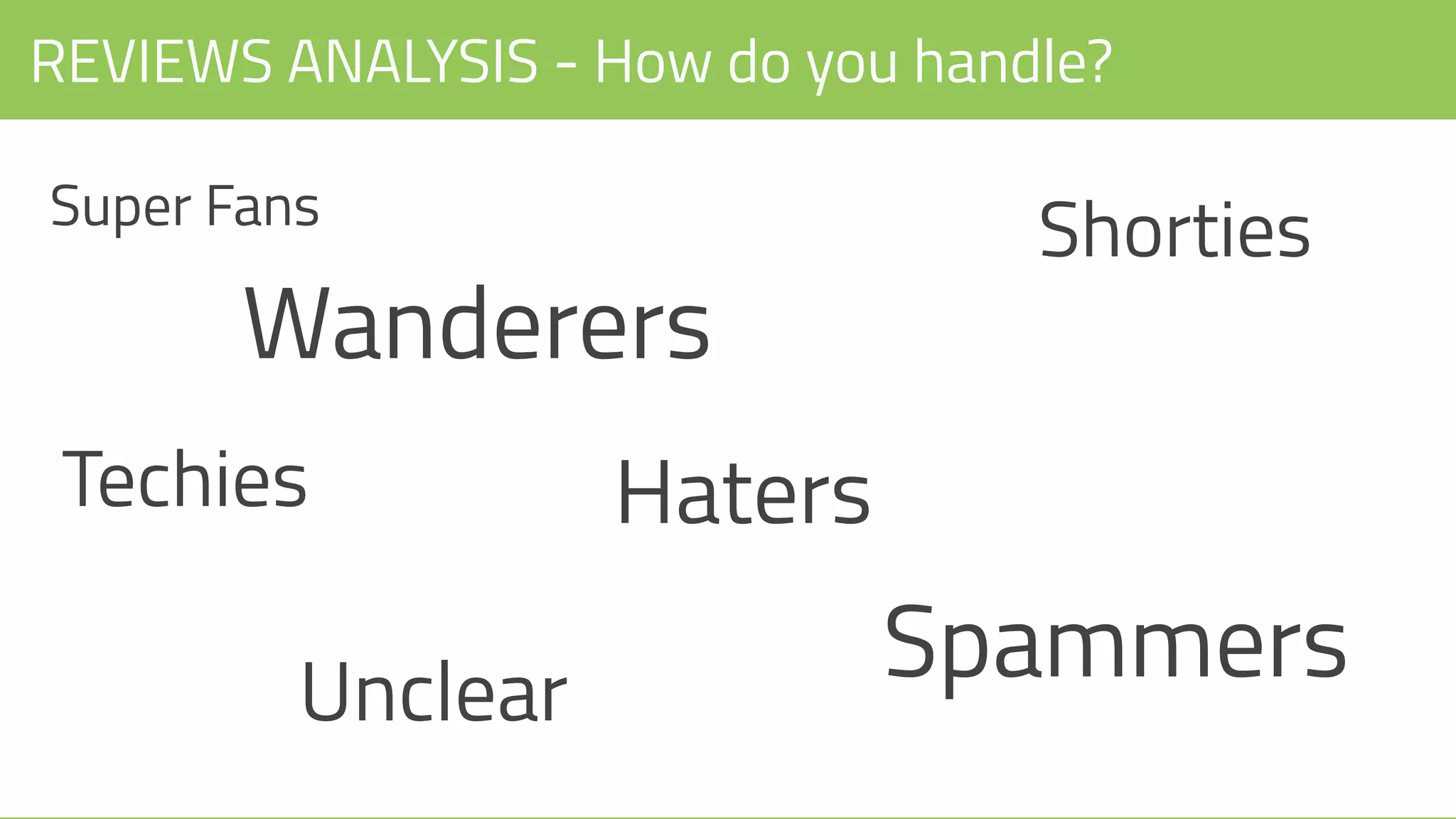 REVIEWS ANALYSIS - How do you handle?

Super Fans

Shorties

Wanderers

Techies

Haters

Spammers

Unclear